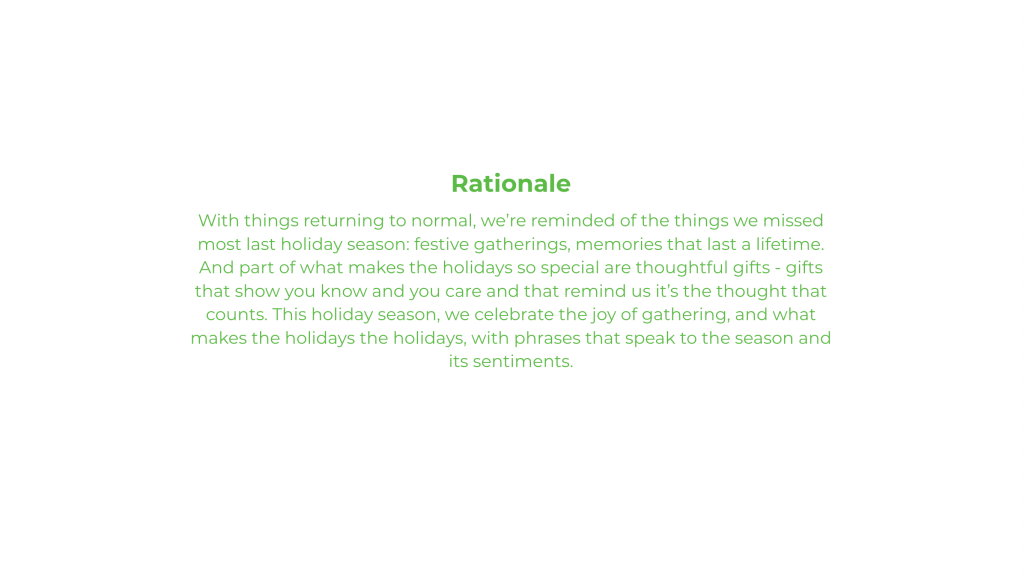 Rationale

With things returning to normal, we're reminded of the things we missed most last holiday season: festive gatherings, memories that last a lifetime. And part of what makes the holidays so special are thoughtful gifts - gifts that show you know and you care and that remind us it's the thought that counts. This holiday season, we celebrate the joy of gathering, and what makes the holidays the holidays, with phrases that speak to the season and its sentiments.